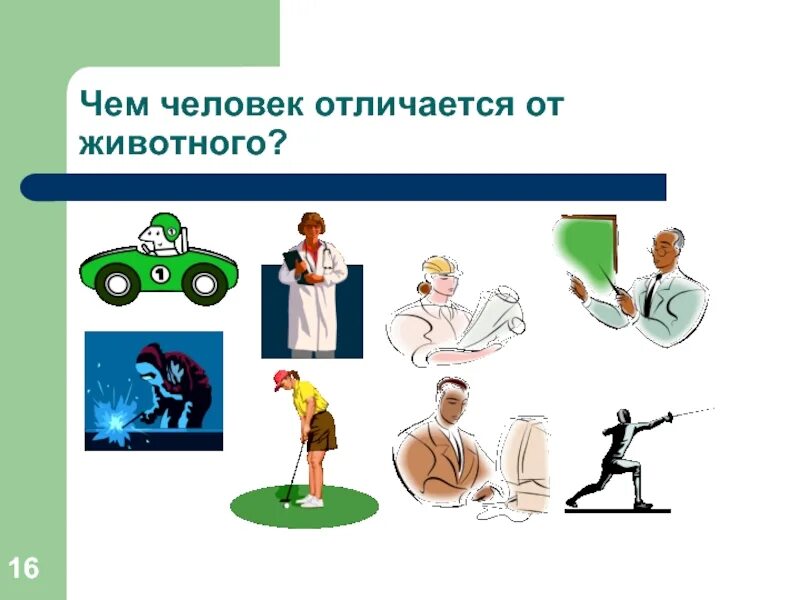 Чем человек отличается от животного?

1

16